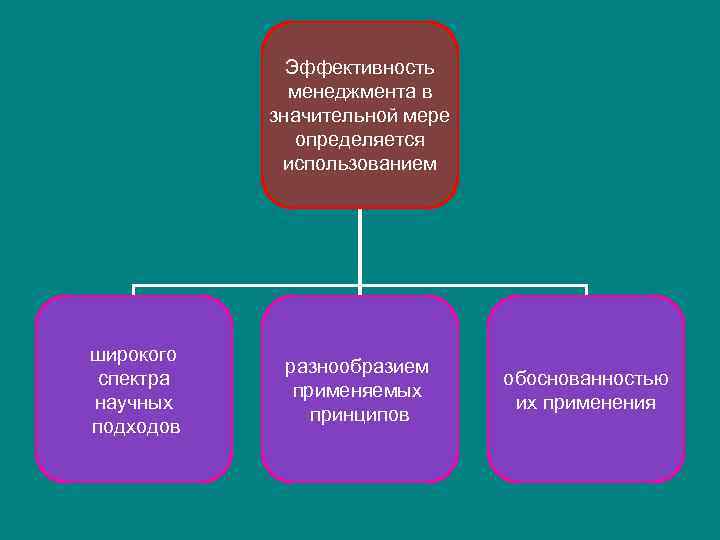 Эффективность менеджмента в значительной мере определяется использованием

широкого спектра научных подходов

разнообразием применяемых принципов

обоснованностью их применения